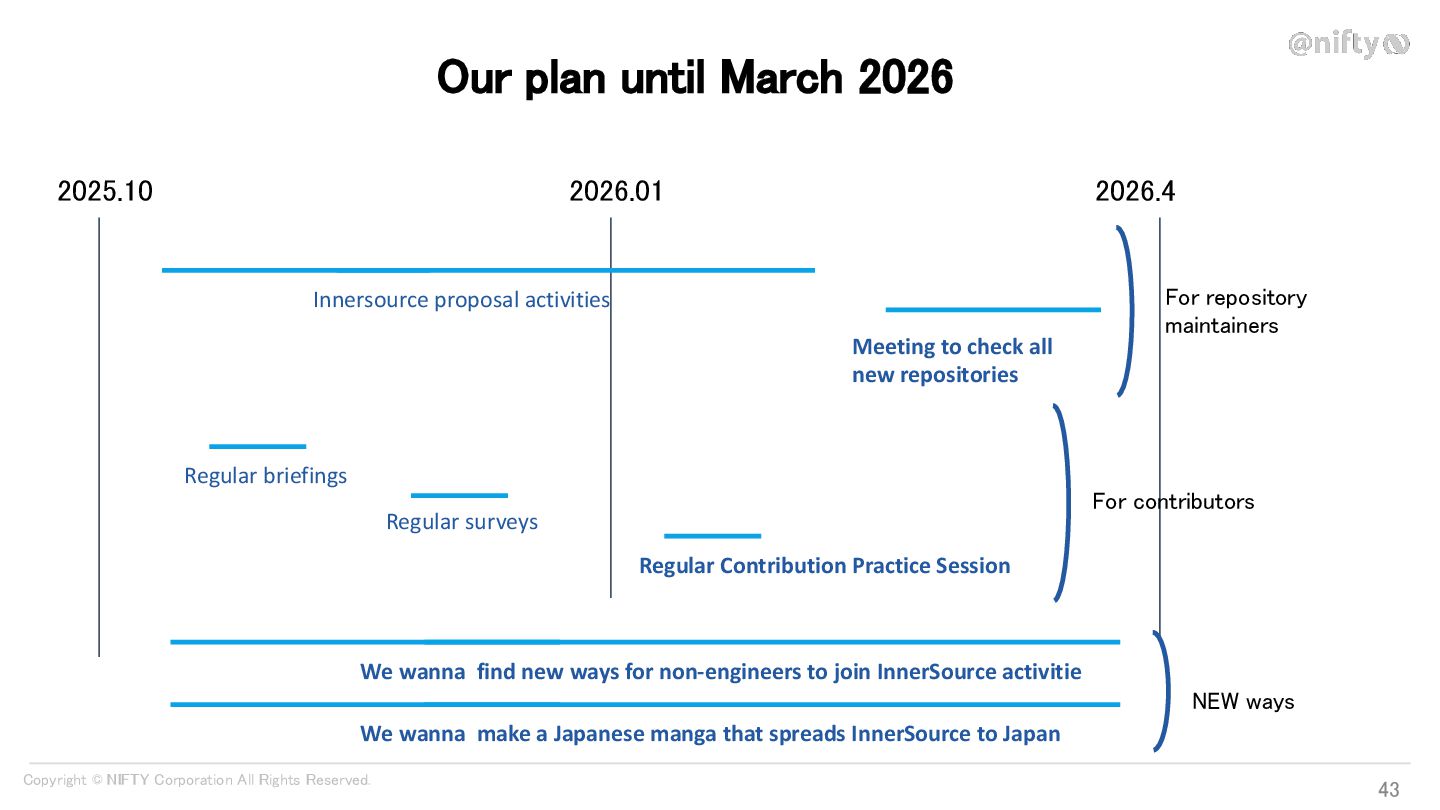 @nifty

Our plan until March 2026

2025.10

2026.01

2026.4

Innersource proposal activities

Meeting to check all new repositories

For repository maintainers

Regular briefings

Regular surveys

Regular Contribution Practice Session

For contributors

We wanna find new ways for non-engineers to join InnerSource activitie

We wanna make a Japanese manga that spreads InnerSource to Japan

NEW ways

Copyright © NIFTY Corporation All Rights Reserved.

43